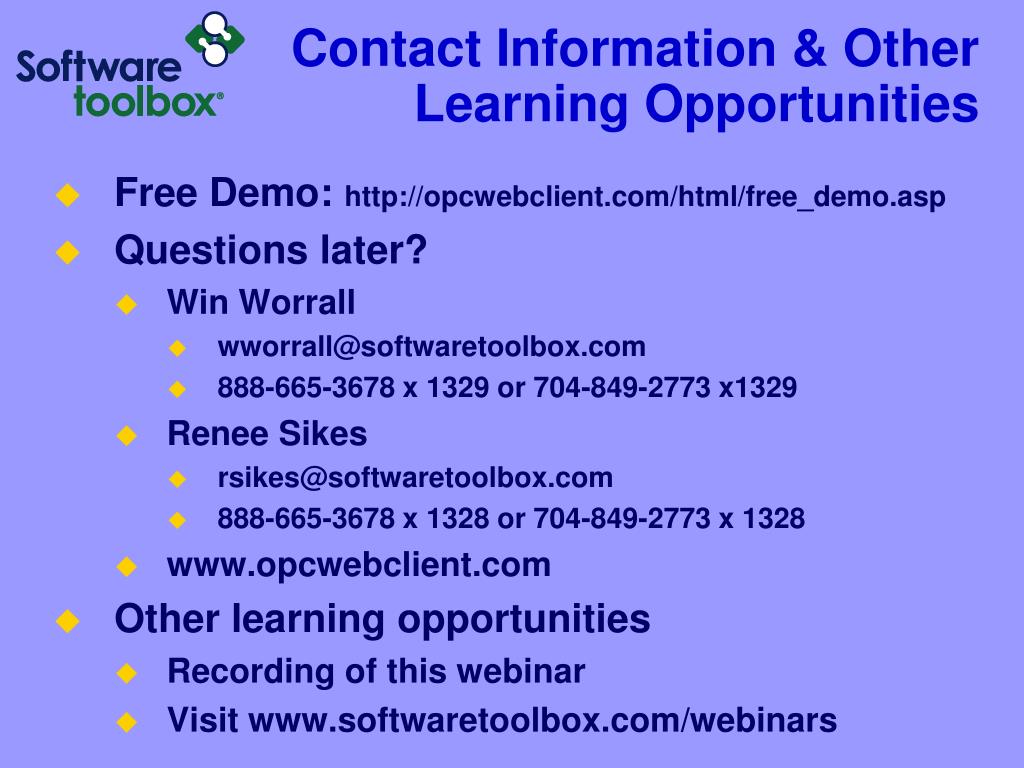 Software toolbox®

Contact Information & Other Learning Opportunities

Free Demo: http://opcwebclient.com/html/free_demo.asp

Questions later?

Win Worrall

wworrall@softwaretoolbox.com

888-665-3678 x 1329 or 704-849-2773 x1329

Renee Sikes

rsikes@softwaretoolbox.com

888-665-3678 x 1328 or 704-849-2773 x 1328

www.opcwebclient.com

Other learning opportunities

Recording of this webinar

Visit www.softwaretoolbox.com/webinars